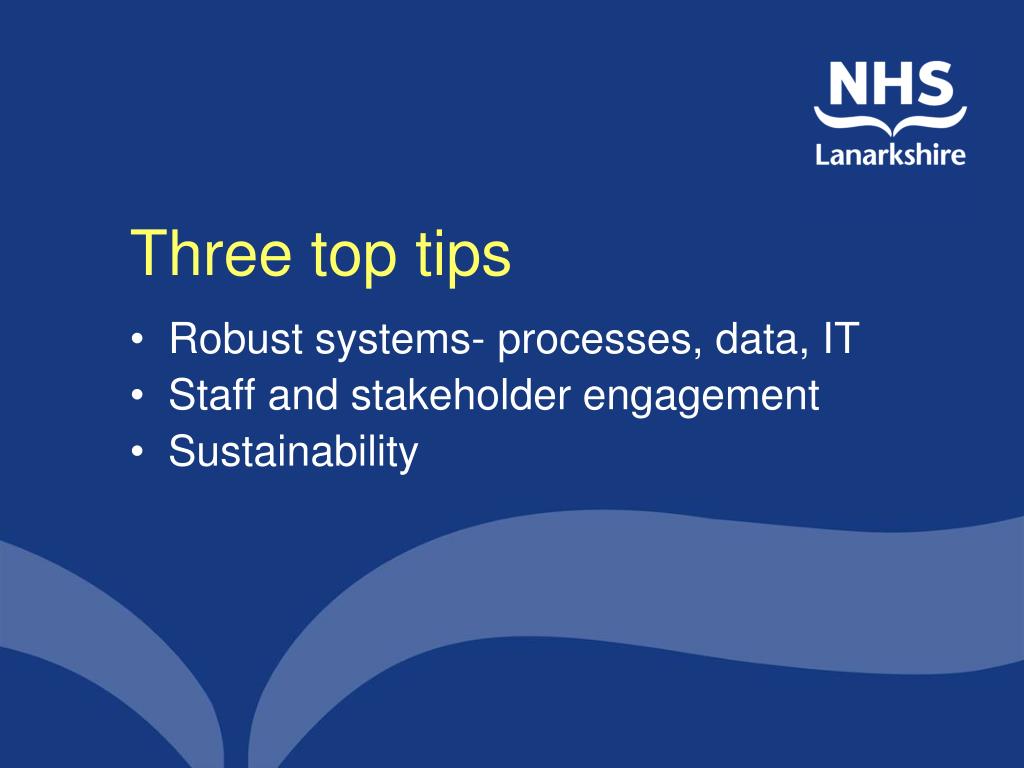 NHS
Lanarkshire

Three top tips

• Robust systems- processes, data, IT
• Staff and stakeholder engagement
• Sustainability